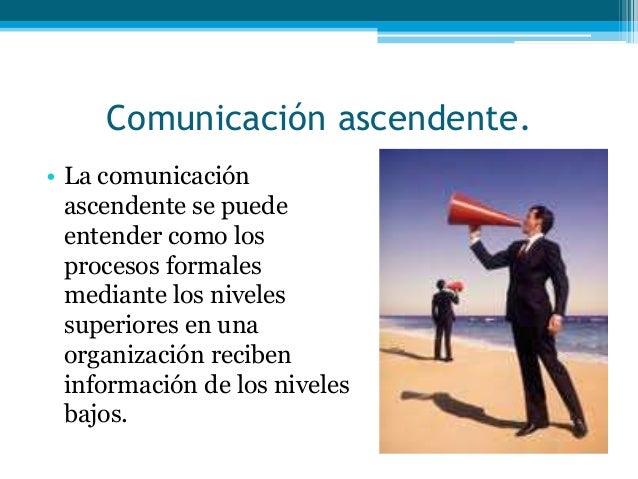 Comunicación ascendente.

• La comunicación ascendente se puede entender como los procesos formales mediante los niveles superiores en una organización reciben información de los niveles bajos.